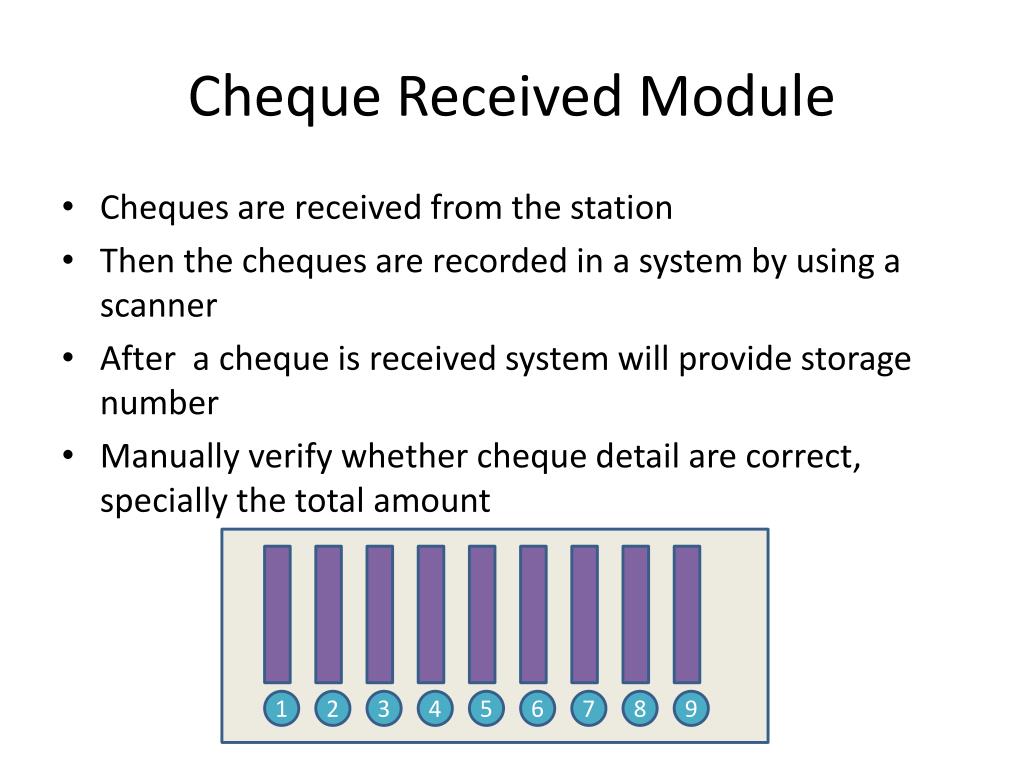 Cheque Received Module

• Cheques are received from the station
• Then the cheques are recorded in a system by using a scanner
• After a cheque is received system will provide storage number
• Manually verify whether cheque detail are correct, specially the total amount

1 2 3 4 5 6 7 8 9